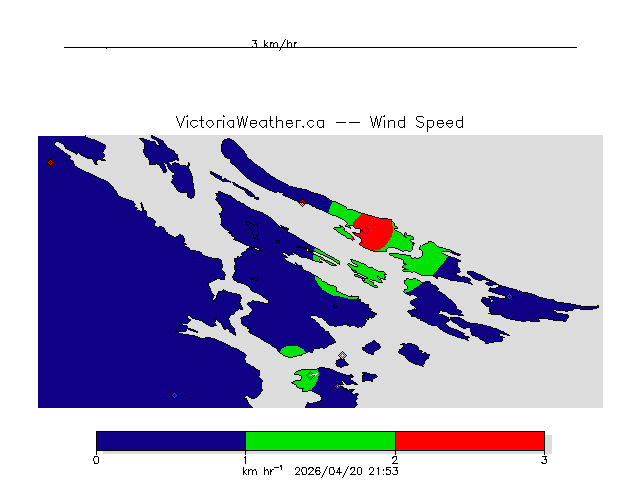 3 km/hr

VictoriaWeather.ca -- Wind Speed

0
1
2
3
km hr$^{-1}$ 2026/04/20 21:53